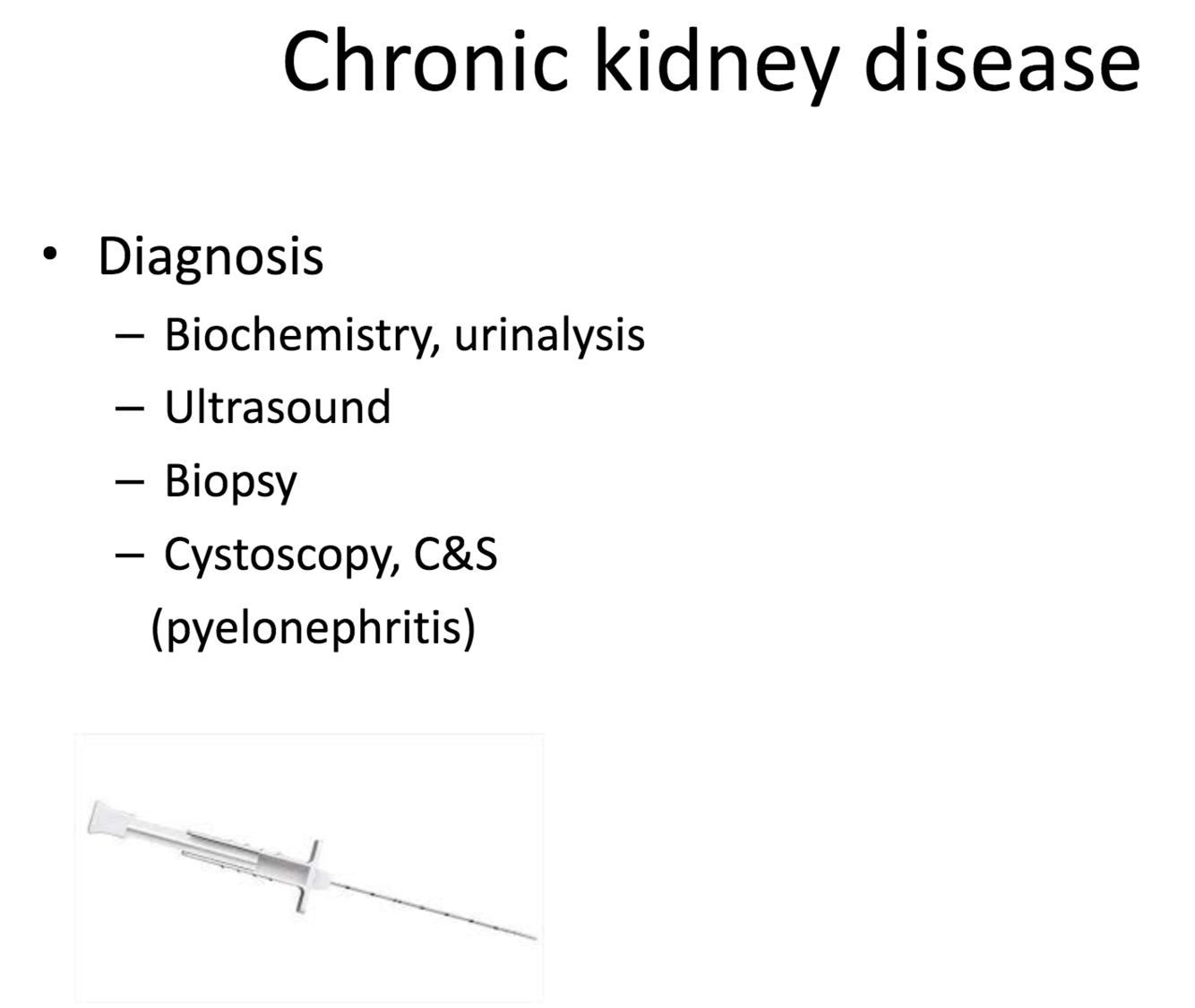 Chronic kidney disease

• Diagnosis
– Biochemistry, urinalysis
– Ultrasound
– Biopsy
– Cystoscopy, C&S (pyelonephritis)